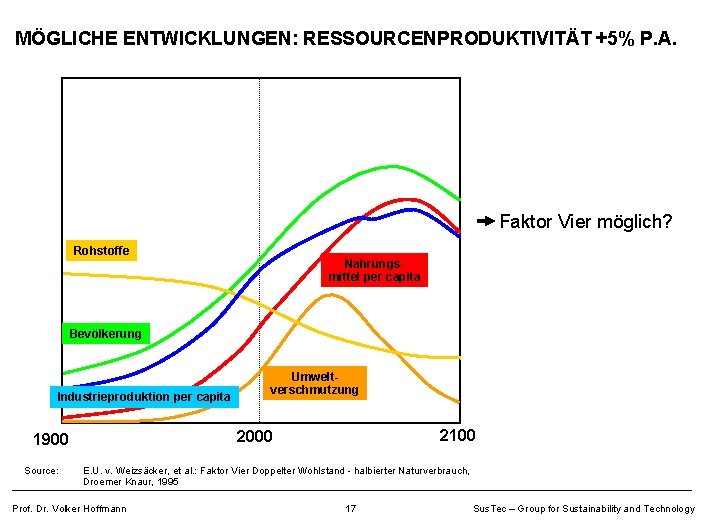 MÖGLICHE ENTWICKLUNGEN: RESSOURCENPRODUKTIVITÄT +5% P.A.

Rohstoffe

Nahrungsmittel per capita

Bevölkerung

Umweltverschmutzung

Industrieproduktion per capita

➜ Faktor Vier möglich?

1900

2000

2100

Source: E.U. v. Weizsäcker, et al.: Faktor Vier Doppelter Wohlstand - halbierter Naturverbrauch, Droemer Knaur, 1995

Prof. Dr. Volker Hoffmann

17

SusTec – Group for Sustainability and Technology